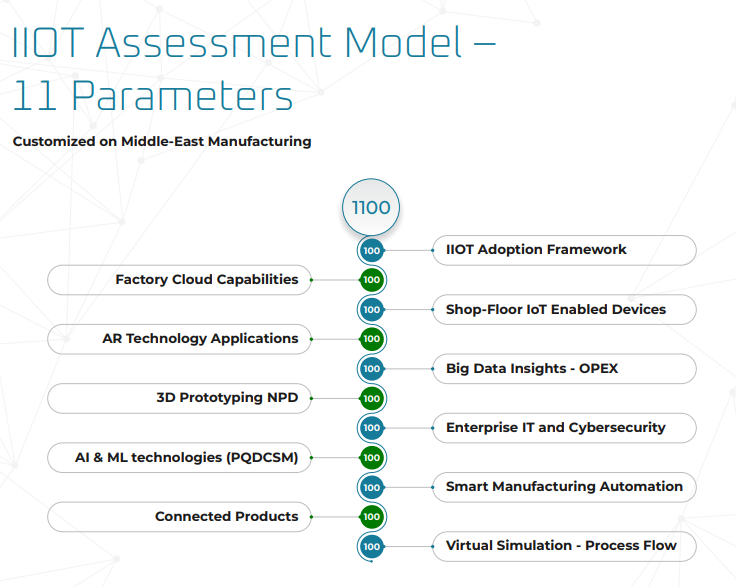 IIOT Assessment Model – 11 Parameters

Customized on Middle-East Manufacturing

1100

100 IIOT Adoption Framework

Factory Cloud Capabilities 100

100 Shop-Floor IoT Enabled Devices

AR Technology Applications 100

100 Big Data Insights - OPEX

3D Prototyping NPD 100

100 Enterprise IT and Cybersecurity

AI & ML technologies (PQDCSM) 100

100 Smart Manufacturing Automation

Connected Products 100

100 Virtual Simulation - Process Flow